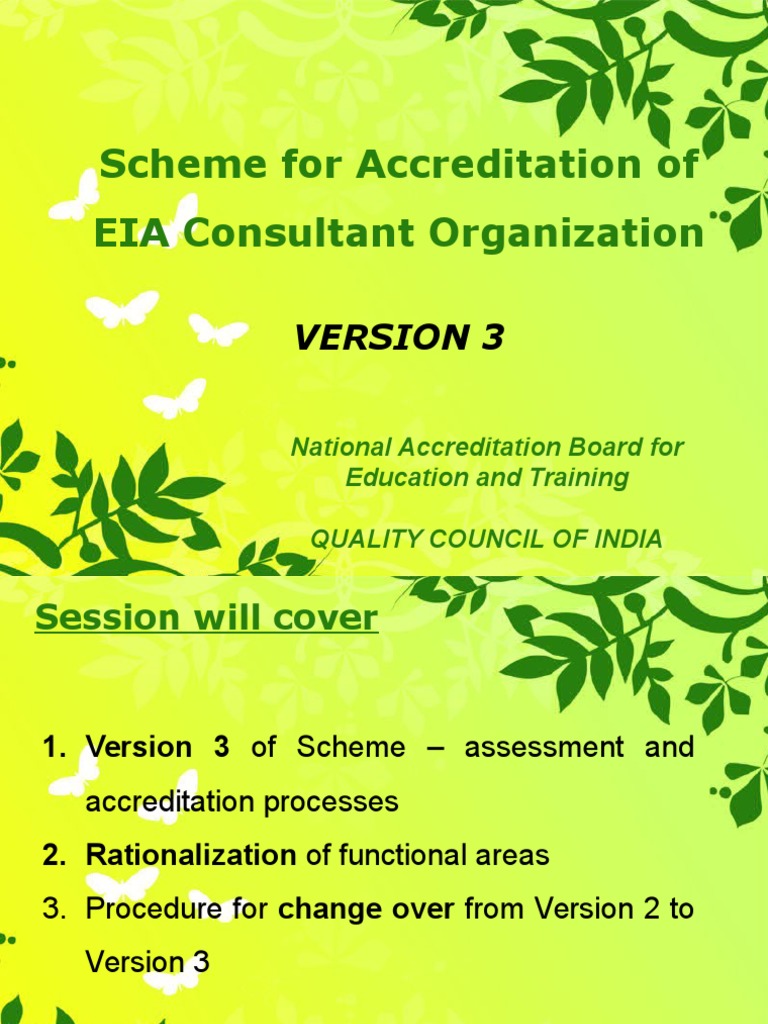 Scheme for Accreditation of EIA Consultant Organization

VERSION 3

National Accreditation Board for Education and Training

QUALITY COUNCIL OF INDIA

Session will cover

1. Version 3 of Scheme – assessment and accreditation processes
2. Rationalization of functional areas
3. Procedure for change over from Version 2 to Version 3